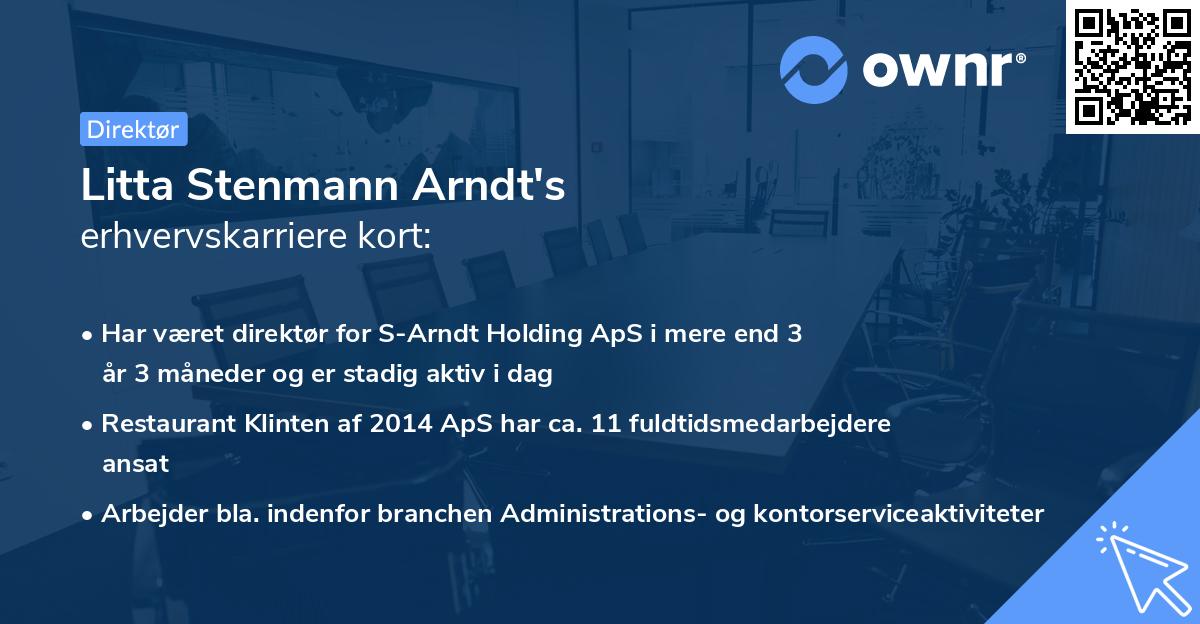 ownr®

Direktør

Litta Stenmann Arndt's
erhvervskarriere kort:

• Har været direktør for S-Arndt Holding ApS i mere end 3 år 3 måneder og er stadig aktiv i dag

• Restaurant Klinten af 2014 ApS har ca. 11 fuldtidsmedarbejdere ansat

• Arbejder bla. indenfor branchen Administrations- og kontorserviceaktiviteter